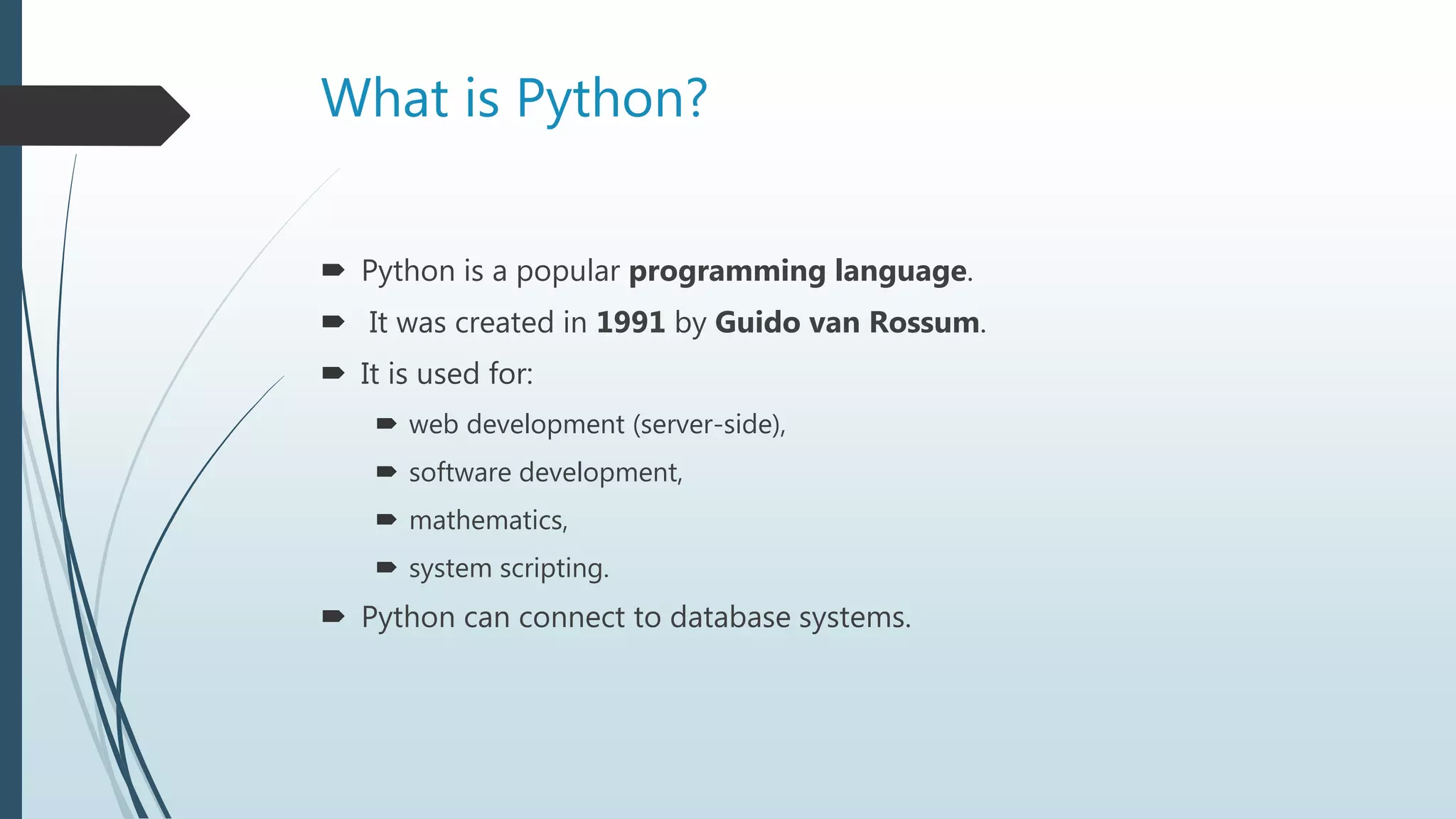 What is Python?

Python is a popular programming language.

It was created in 1991 by Guido van Rossum.

It is used for:

web development (server-side),

software development,

mathematics,

system scripting.

Python can connect to database systems.